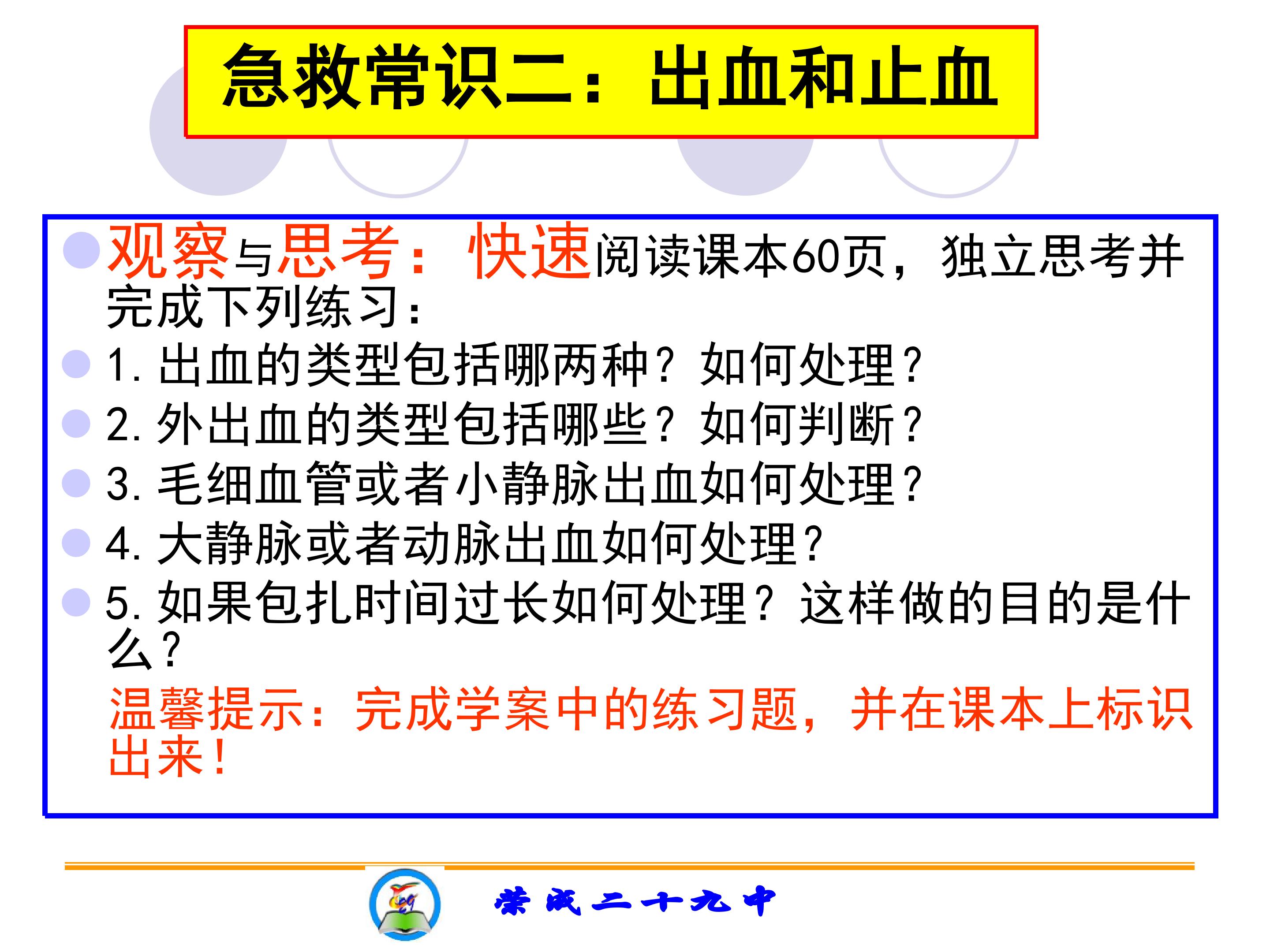 急救常识二：出血和止血

• 观察与思考：快速阅读课本60页，独立思考并完成下列练习：

• 1.出血的类型包括哪两种？如何处理？

• 2.外出血的类型包括哪些？如何判断？

• 3.毛细血管或者小静脉出血如何处理？

• 4.大静脉或者动脉出血如何处理？

• 5.如果包扎时间过长如何处理？这样做的目的是什么？

温馨提示：完成学案中的练习题，并在课本上标识出来！

荣成二十九中